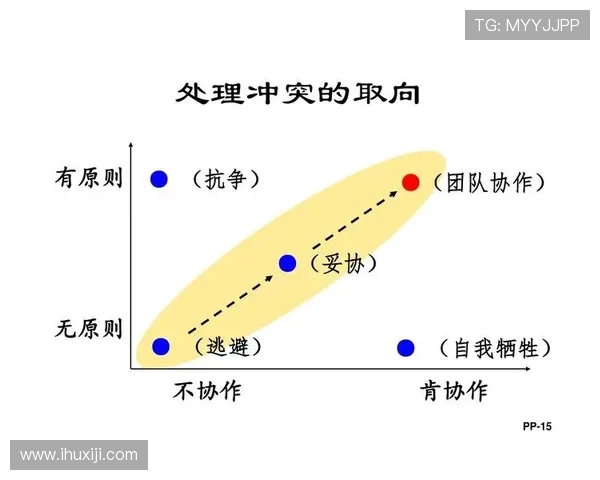 TG: MYYJJPP

处理冲突的取向

有原则
（抗争）
（团队协作）
（妥协）
无原则
（逃避）
（自我牺牲）
不协作
肯协作

PP-15

www.ihuxiji.com